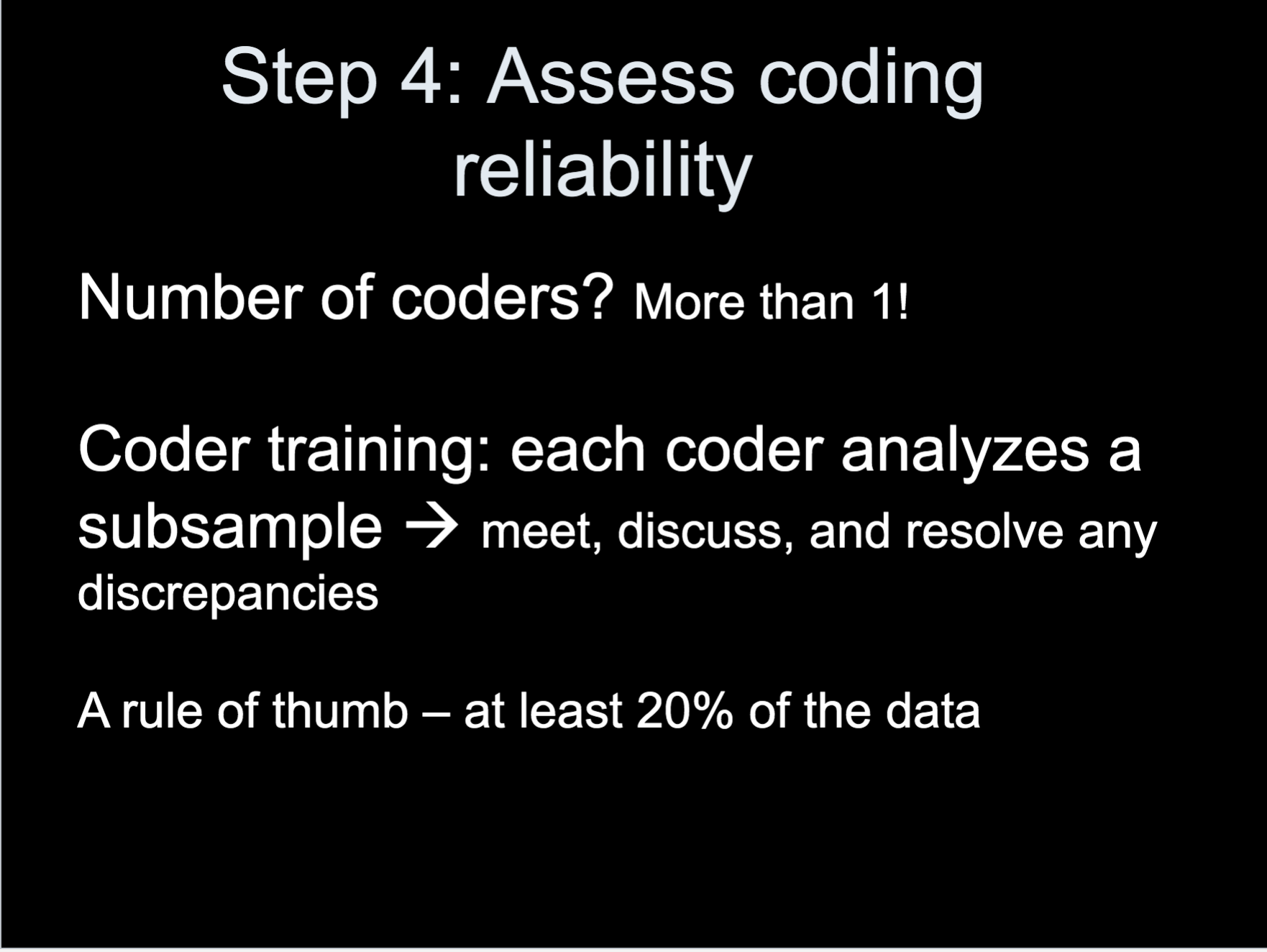 Step 4: Assess coding reliability

Number of coders? More than 1!

Coder training: each coder analyzes a subsample → meet, discuss, and resolve any discrepancies

A rule of thumb – at least 20% of the data